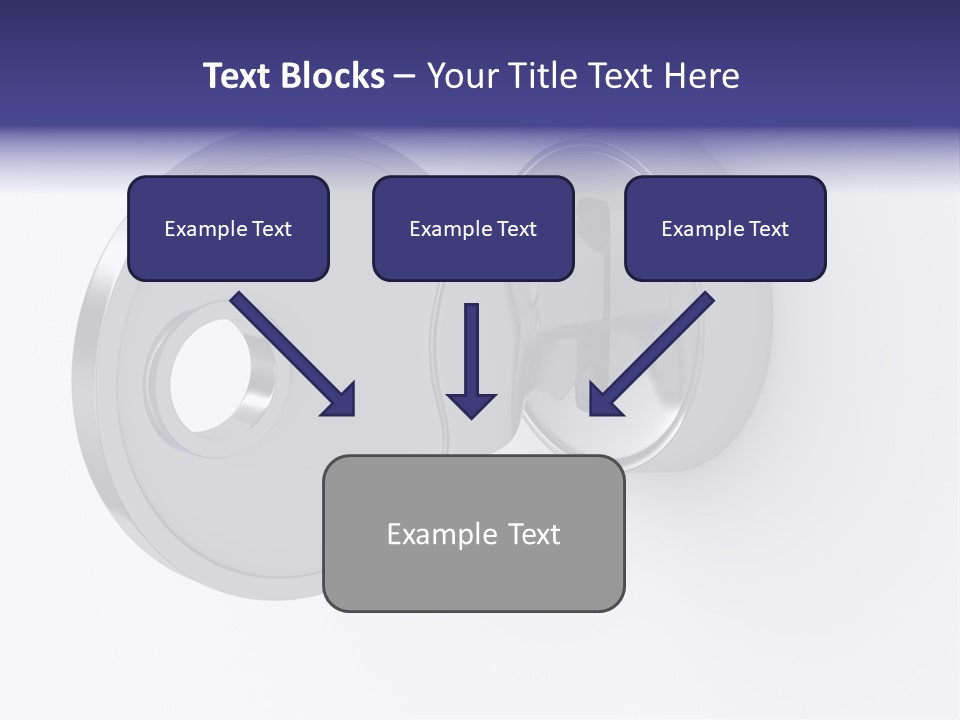 Text Blocks – Your Title Text Here

Example Text

Example Text

Example Text

Example Text